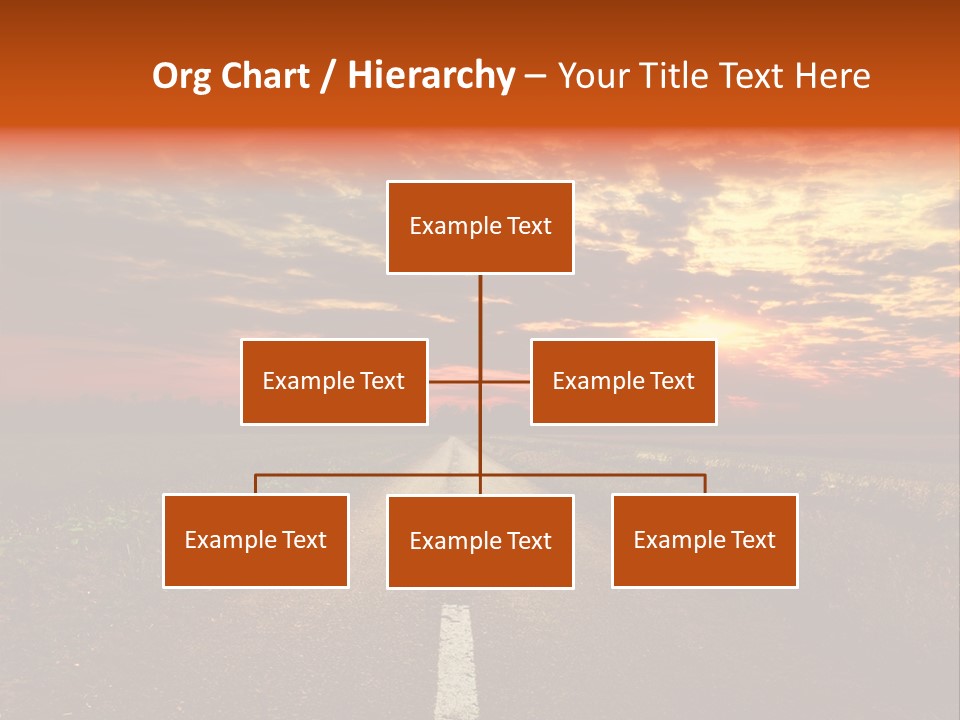 Org Chart / Hierarchy – Your Title Text Here

Example Text

Example Text

Example Text

Example Text

Example Text

Example Text